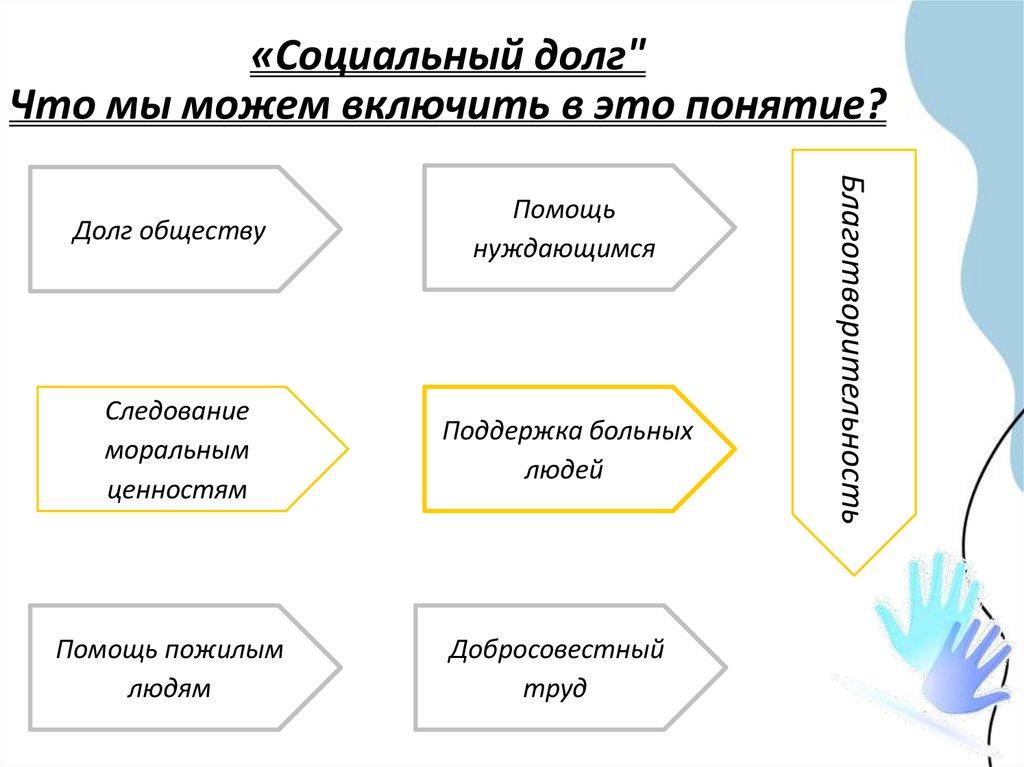 «Социальный долг"
Что мы можем включить в это понятие?

Долг обществу

Помощь нуждающимся

Благотворительность

Следование моральным ценностям

Поддержка больных людей

Помощь пожилым людям

Добросовестный труд